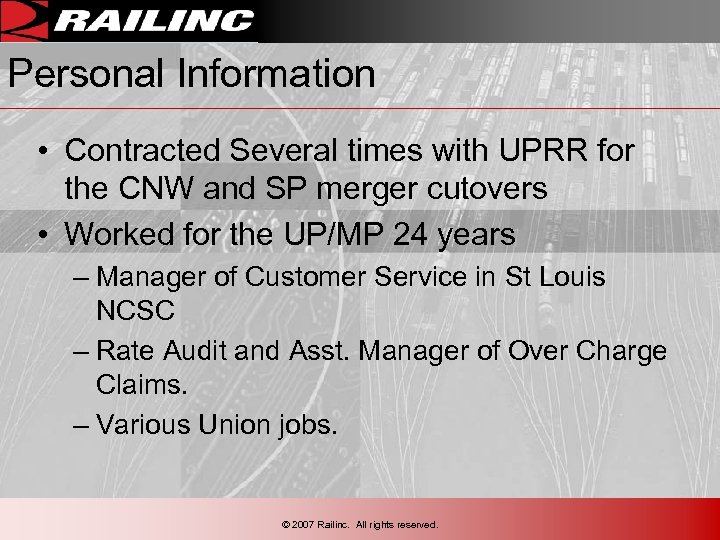 RAILINC

Personal Information

• Contracted Several times with UPRR for the CNW and SP merger cutovers

• Worked for the UP/MP 24 years

– Manager of Customer Service in St Louis NCSC

– Rate Audit and Asst. Manager of Over Charge Claims.

– Various Union jobs.

© 2007 Railinc. All rights reserved.